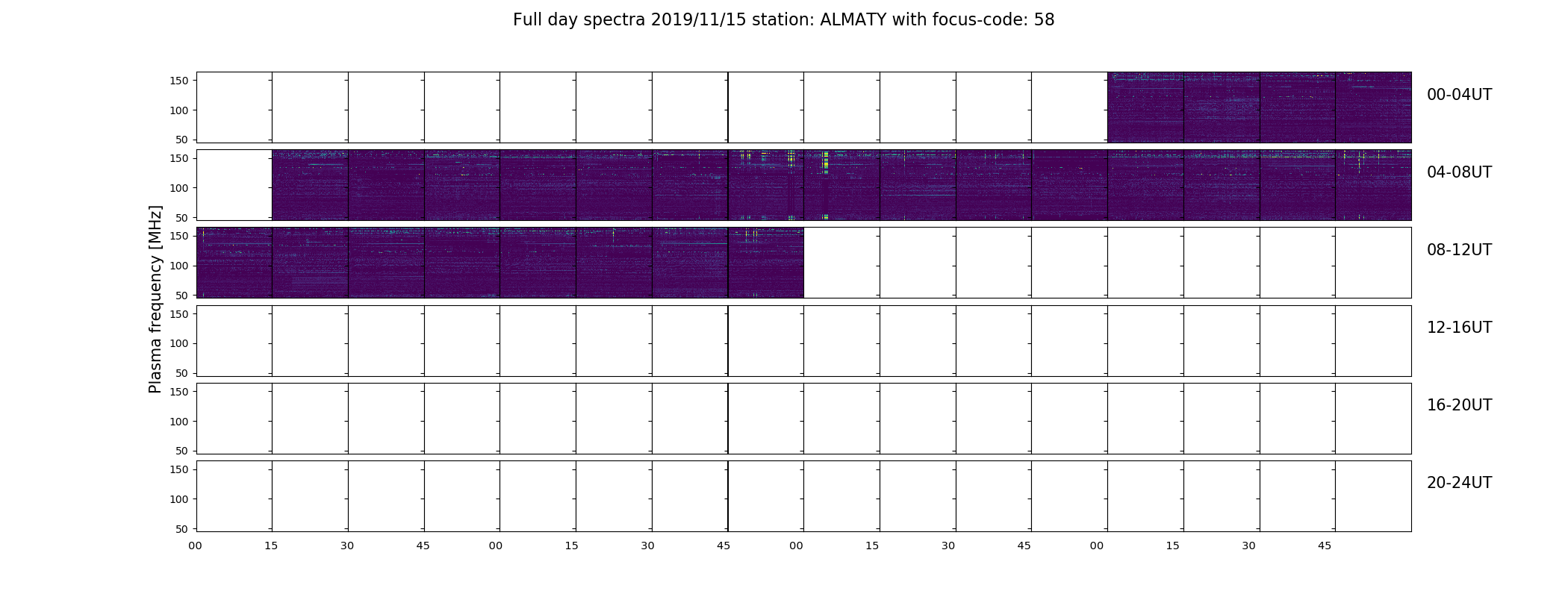 Full day spectra 2019/11/15 station: ALMATY with focus-code: 58

Plasma frequency [MHz]

150
100
50
00-04UT

150
100
50
04-08UT

150
100
50
08-12UT

150
100
50
12-16UT

150
100
50
16-20UT

150
100
50
20-24UT

00 15 30 45 00 15 30 45 00 15 30 45 00 15 30 45